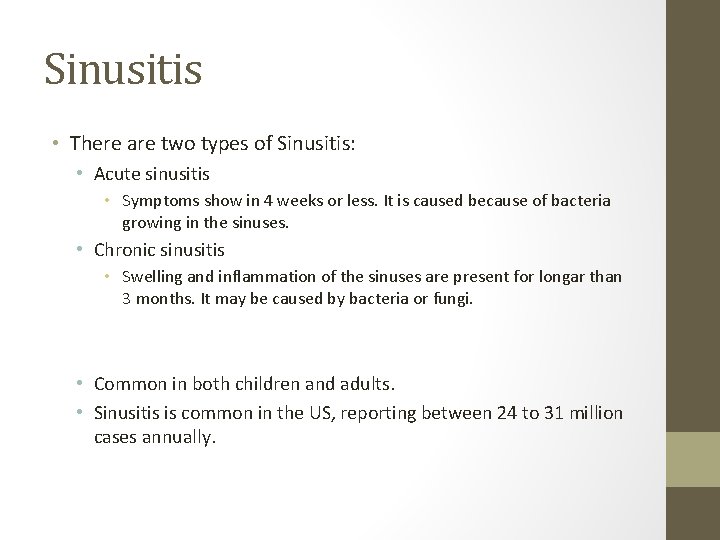 Sinusitis

• There are two types of Sinusitis:
 • Acute sinusitis
  • Symptoms show in 4 weeks or less. It is caused because of bacteria growing in the sinuses.
 • Chronic sinusitis
  • Swelling and inflammation of the sinuses are present for longar than 3 months. It may be caused by bacteria or fungi.

 • Common in both children and adults.
 • Sinusitis is common in the US, reporting between 24 to 31 million cases annually.